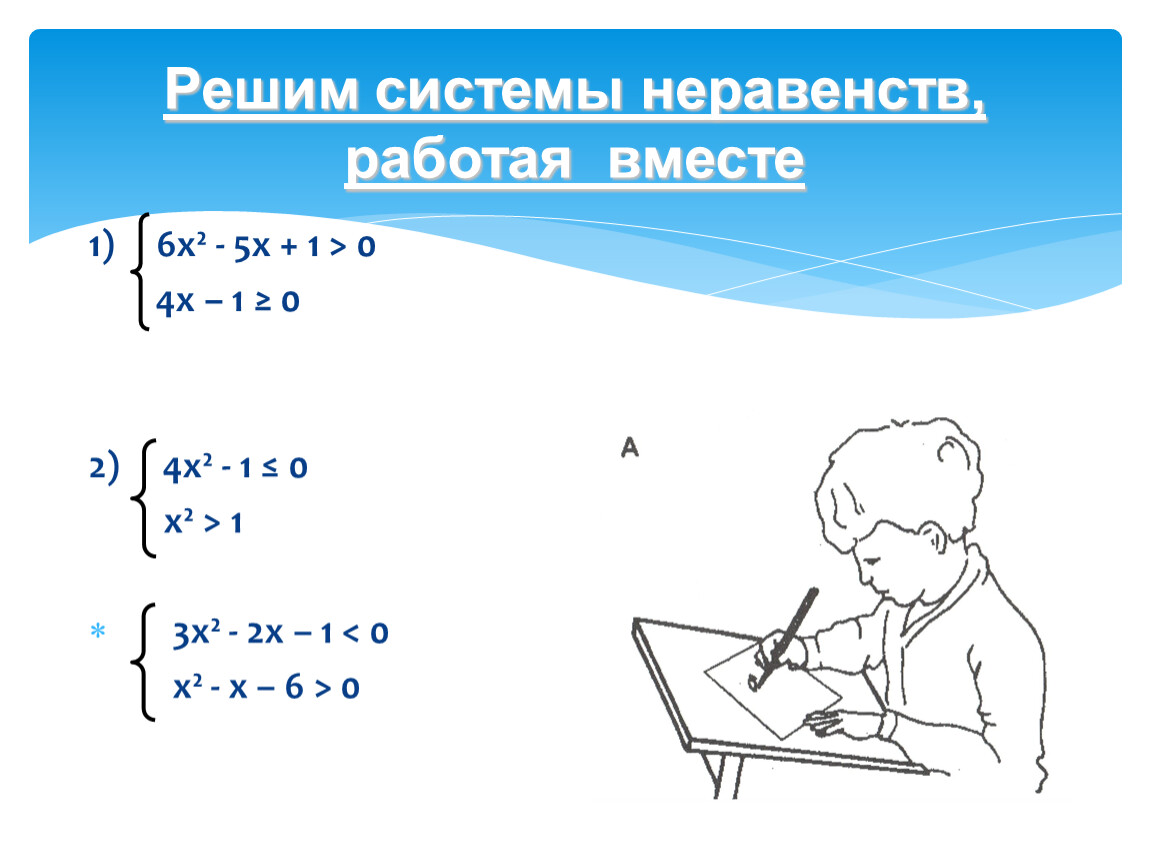 Решим системы неравенств, работая вместе

1) $\begin{cases} 6x^2 - 5x + 1 > 0 \\ 4x - 1 \geq 0 \end{cases}$

2) $\begin{cases} 4x^2 - 1 \leq 0 \\ x^2 > 1 \end{cases}$

* $\begin{cases} 3x^2 - 2x - 1 < 0 \\ x^2 - x - 6 > 0 \end{cases}$

A